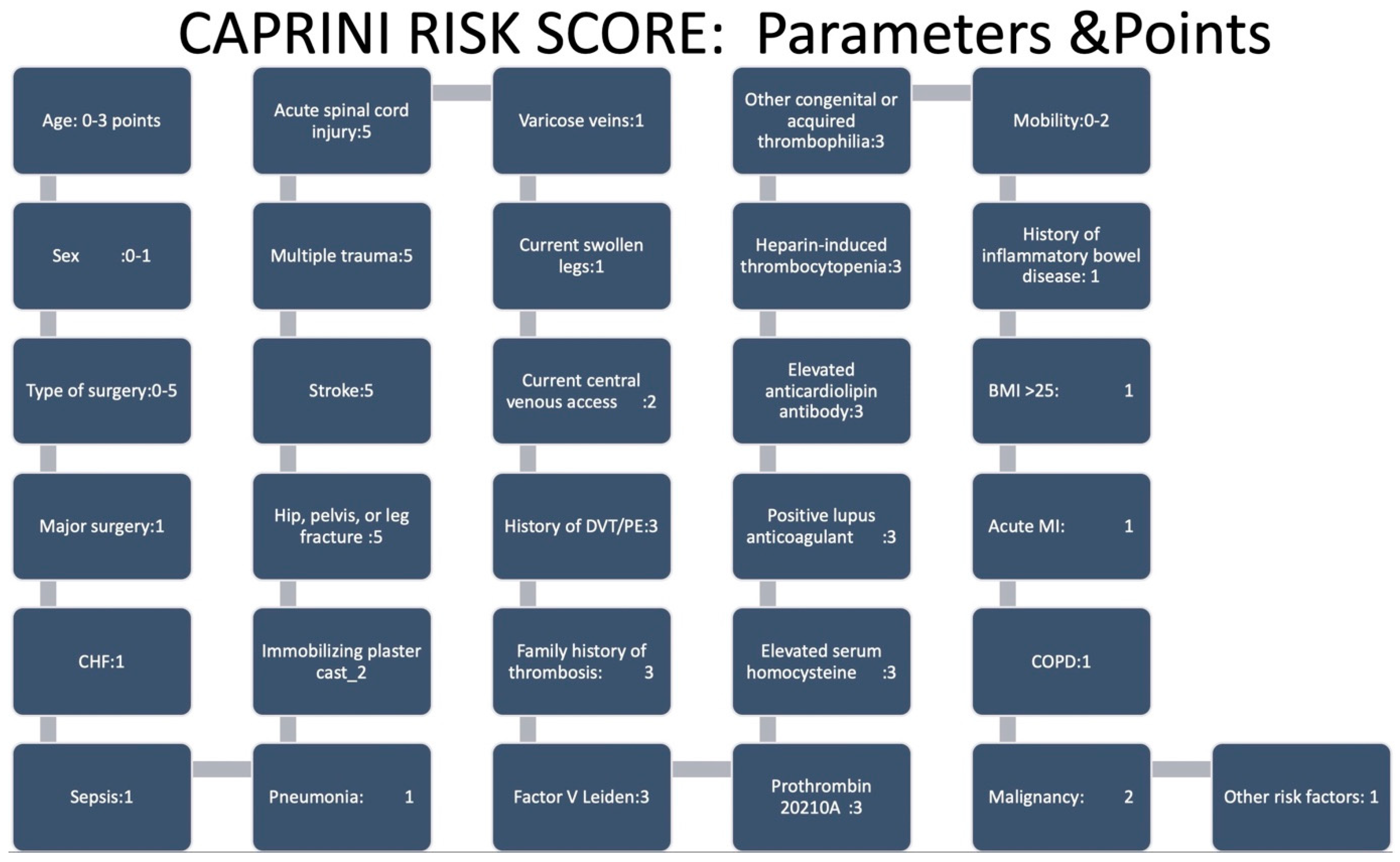 CAPRINI RISK SCORE: Parameters &Points

Age: 0-3 points

Sex :0-1

Type of surgery:0-5

Major surgery:1

CHF:1

Sepsis:1

Pneumonia: 1

Immobilizing plaster cast_2

Hip, pelvis, or leg fracture :5

Stroke:5

Multiple trauma:5

Acute spinal cord injury:5

Varicose veins:1

Current swollen legs:1

Current central venous access :2

History of DVT/PE:3

Family history of thrombosis: 3

Factor V Leiden:3

Prothrombin 20210A :3

Elevated serum homocysteine :3

Positive lupus anticoagulant :3

Elevated anticardiolipin antibody:3

Heparin-induced thrombocytopenia:3

Other congenital or acquired thrombophilia:3

Mobility:0-2

History of inflammatory bowel disease: 1

BMI >25: 1

Acute MI: 1

COPD:1

Malignancy: 2

Other risk factors: 1